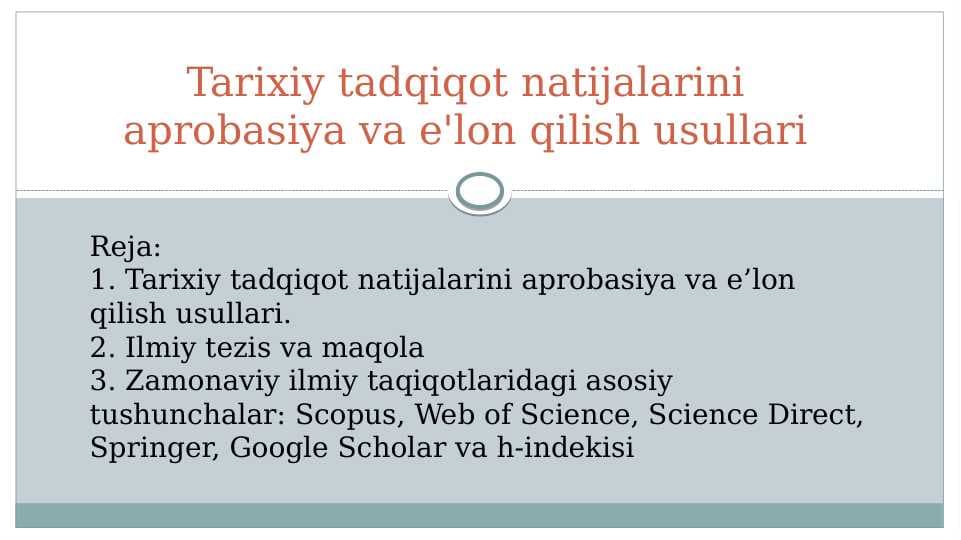 Tarixiy tadqiqot natijalarini aprobasiya va e'lon qilish usullari

Reja:
1. Tarixiy tadqiqot natijalarini aprobasiya va e’lon qilish usullari.
2. Ilmiy tezis va maqola
3. Zamonaviy ilmiy taqiqotlaridagi asosiy tushunchalar: Scopus, Web of Science, Science Direct, Springer, Google Scholar va h-indekisi